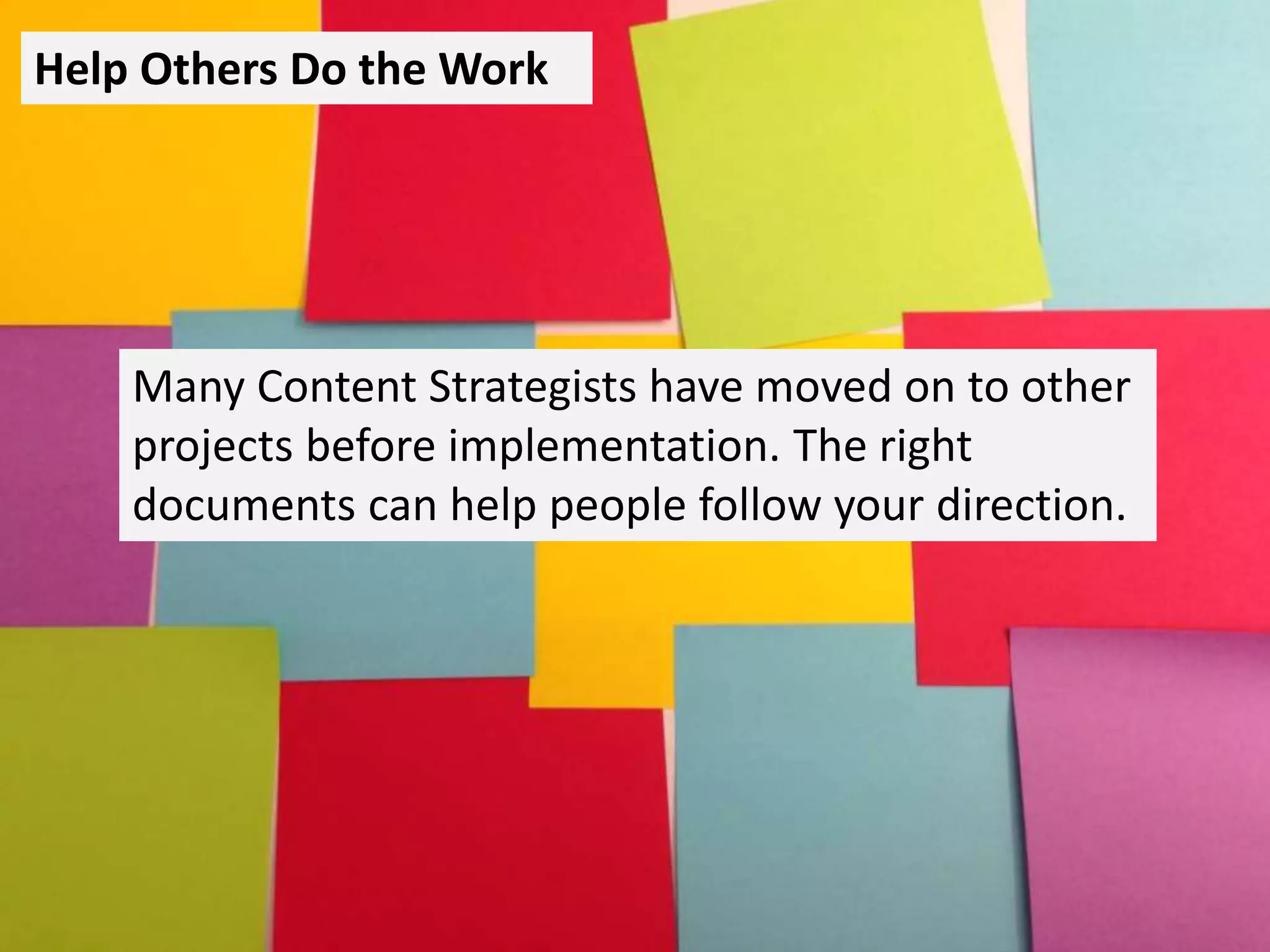 Help Others Do the Work

Many Content Strategists have moved on to other projects before implementation. The right documents can help people follow your direction.